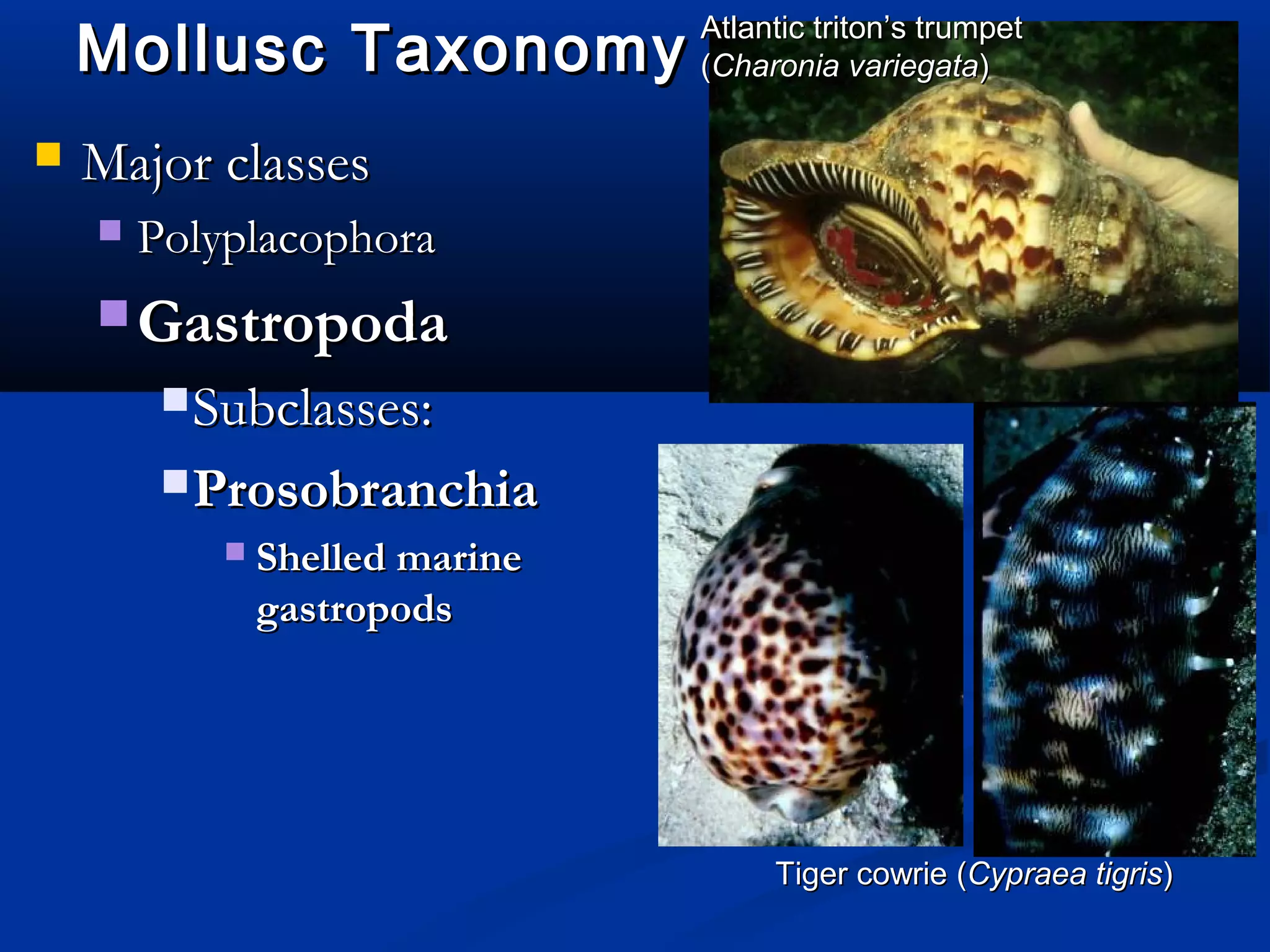 Mollusc Taxonomy

Atlantic triton's trumpet (Charonia variegata)

Major classes

Polyplacophora

Gastropoda

Subclasses:

Prosobranchia

Shelled marine gastropods

Tiger cowrie (Cypraea tigris)